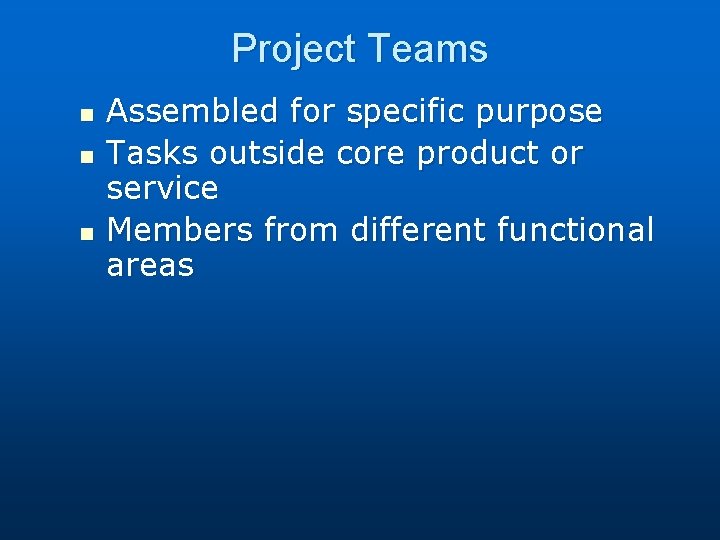 Project Teams

- Assembled for specific purpose
- Tasks outside core product or service
- Members from different functional areas